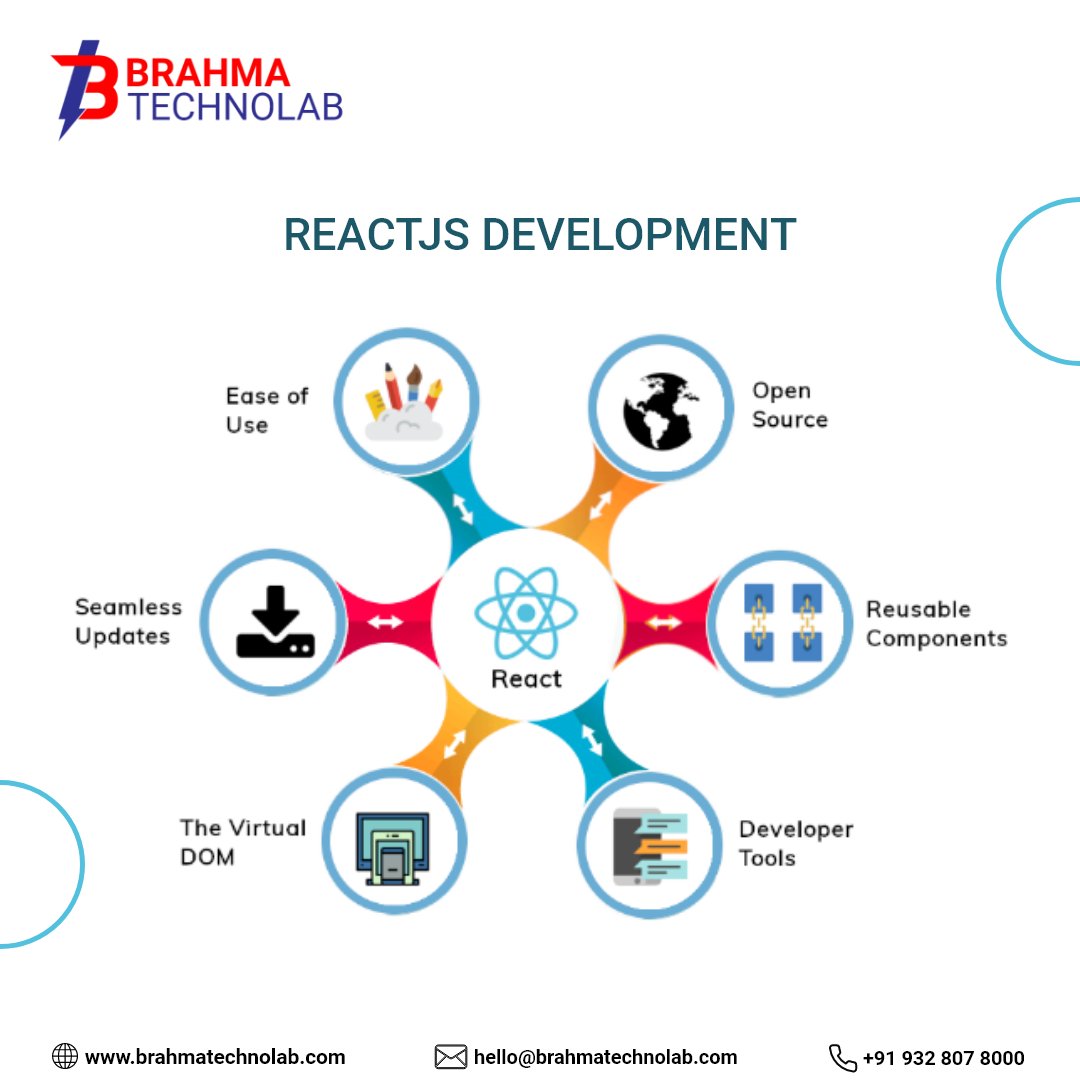 BRAHMA TECHNOLAB

REACTJS DEVELOPMENT

Ease of Use

Open Source

Seamless Updates

React

Reusable Components

The Virtual DOM

Developer Tools

www.brahmatechnolab.com

hello@brahmatechnolab.com

+91 932 807 8000